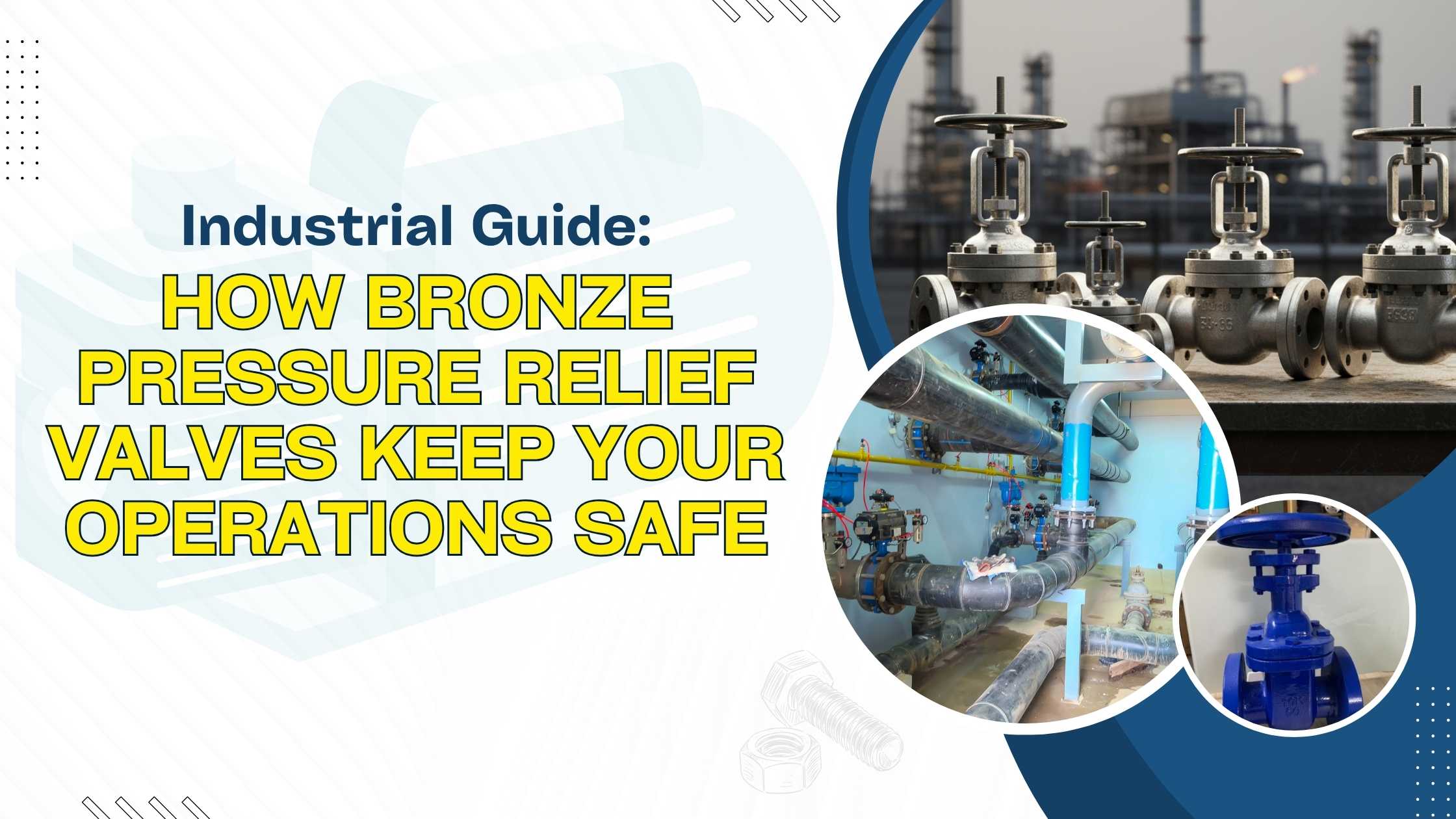 Industrial Guide:
HOW BRONZE PRESSURE RELIEF VALVES KEEP YOUR OPERATIONS SAFE